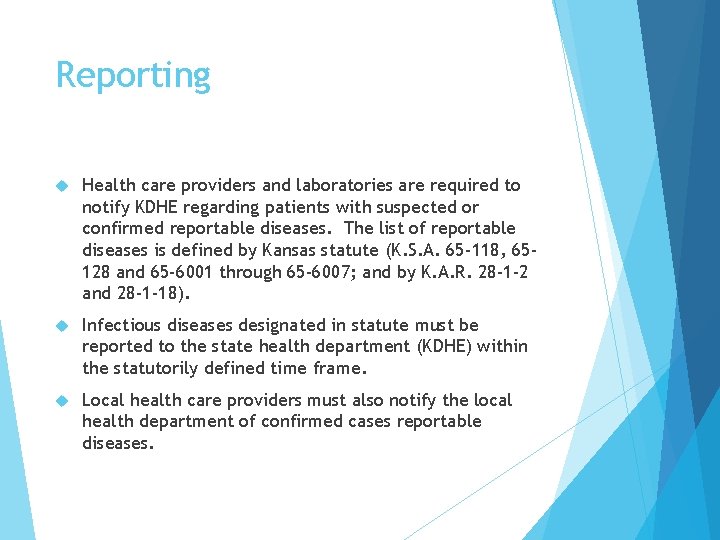 Reporting

Health care providers and laboratories are required to notify KDHE regarding patients with suspected or confirmed reportable diseases. The list of reportable diseases is defined by Kansas statute (K.S.A. 65-118, 65-128 and 65-6001 through 65-6007; and by K.A.R. 28-1-2 and 28-1-18).

Infectious diseases designated in statute must be reported to the state health department (KDHE) within the statutorily defined time frame.

Local health care providers must also notify the local health department of confirmed cases reportable diseases.